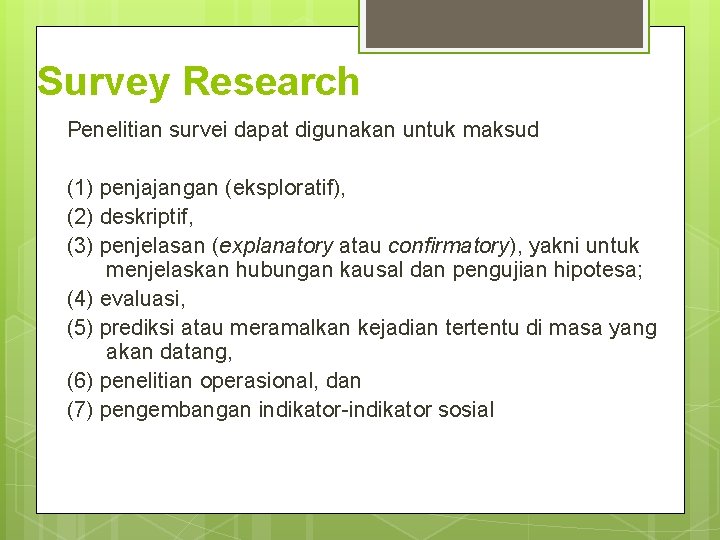 Survey Research

Penelitian survei dapat digunakan untuk maksud

(1) penjajangan (eksploratif),

(2) deskriptif,

(3) penjelasan (explanatory atau confirmatory), yakni untuk menjelaskan hubungan kausal dan pengujian hipotesa;

(4) evaluasi,

(5) prediksi atau meramalkan kejadian tertentu di masa yang akan datang,

(6) penelitian operasional, dan

(7) pengembangan indikator-indikator sosial